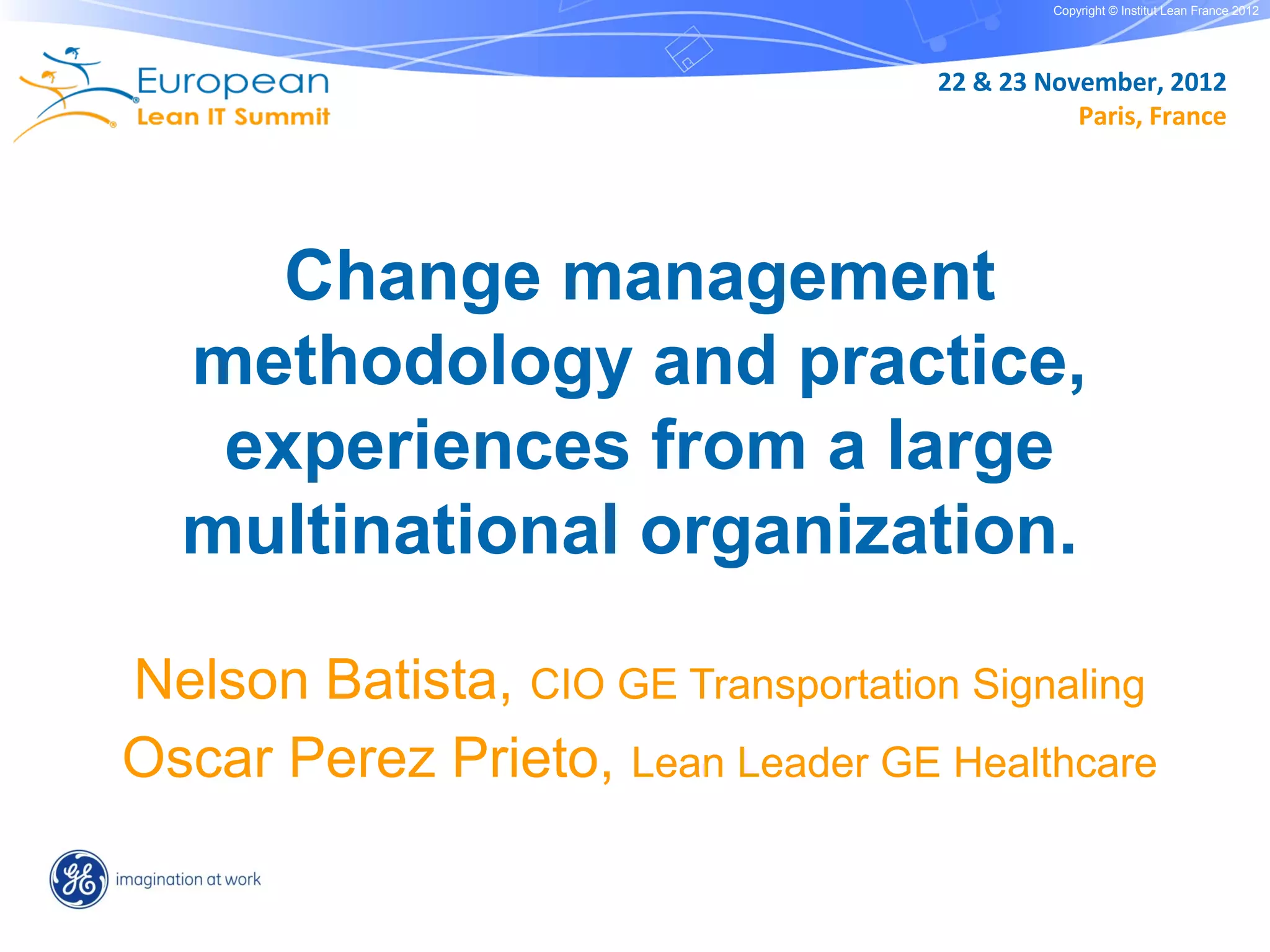 Copyright © Institut Lean France 2012

European
Lean IT Summit

22 & 23 November, 2012
Paris, France

Change management methodology and practice, experiences from a large multinational organization.

Nelson Batista, CIO GE Transportation Signaling

Oscar Perez Prieto, Lean Leader GE Healthcare

imagination at work